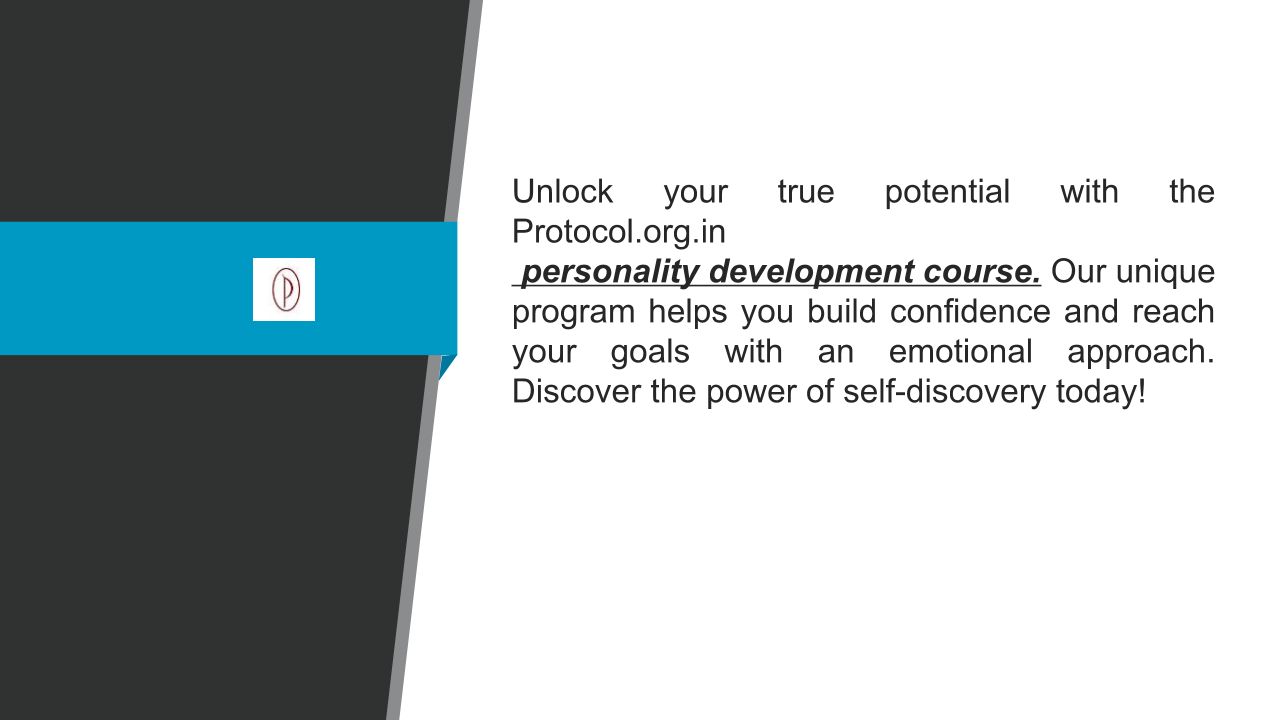 Unlock your true potential with the Protocol.org.in
personality development course. Our unique program helps you build confidence and reach your goals with an emotional approach. Discover the power of self-discovery today!